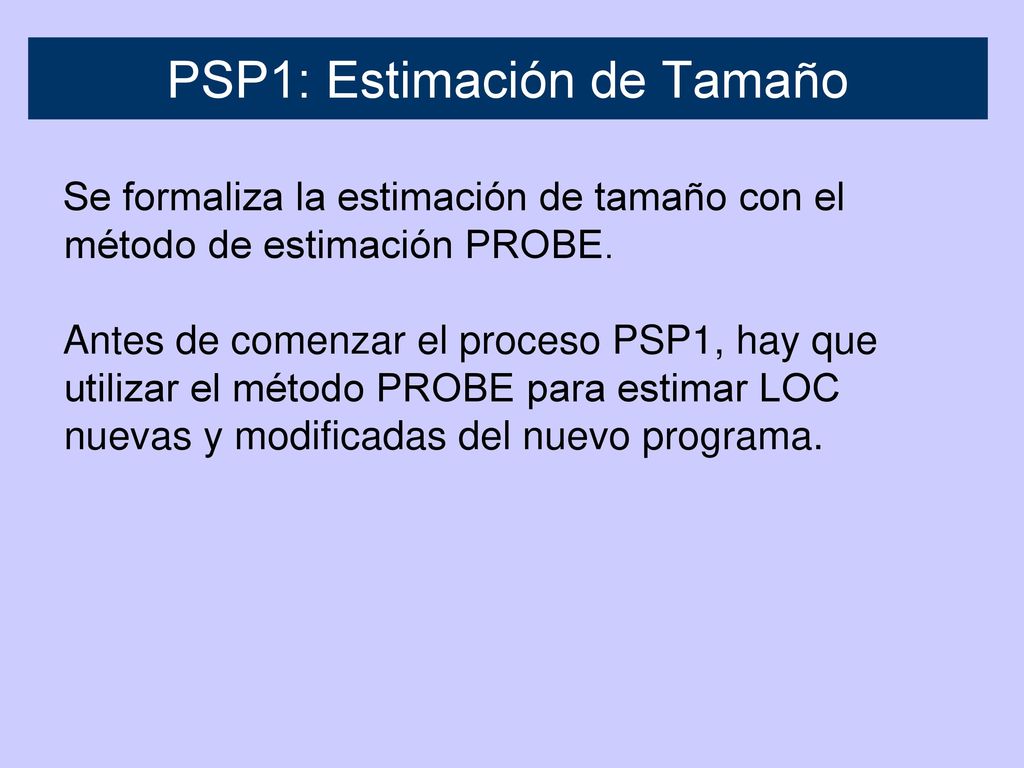 PSP1: Estimación de Tamaño

Se formaliza la estimación de tamaño con el método de estimación PROBE.

Antes de comenzar el proceso PSP1, hay que utilizar el método PROBE para estimar LOC nuevas y modificadas del nuevo programa.